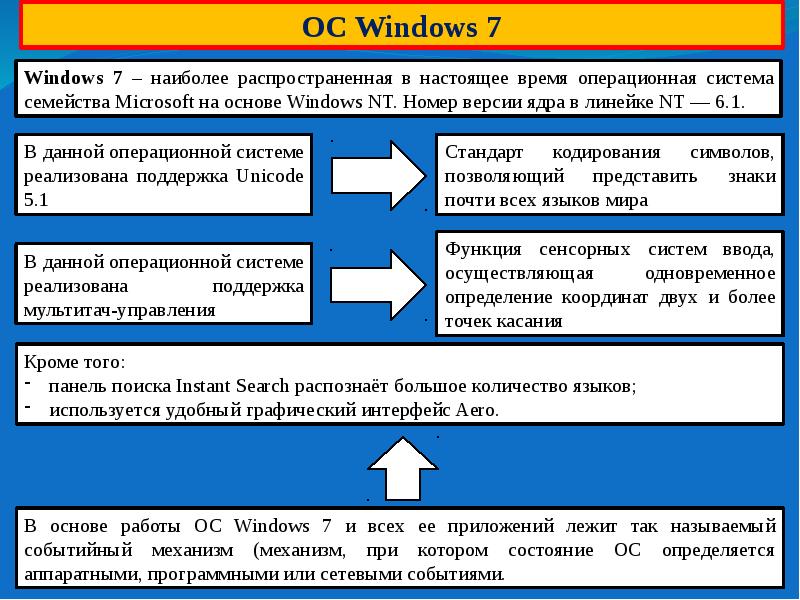 ОС Windows 7

Windows 7 – наиболее распространенная в настоящее время операционная система семейства Microsoft на основе Windows NT. Номер версии ядра в линейке NT — 6.1.

В данной операционной системе реализована поддержка Unicode 5.1

Стандарт кодирования символов, позволяющий представить знаки почти всех языков мира

В данной операционной системе реализована поддержка мультитач-управления

Функция сенсорных систем ввода, осуществляющая одновременное определение координат двух и более точек касания

Кроме того:
- панель поиска Instant Search распознаёт большое количество языков;
- используется удобный графический интерфейс Aero.

В основе работы ОС Windows 7 и всех ее приложений лежит так называемый событийный механизм (механизм, при котором состояние ОС определяется аппаратными, программными или сетевыми событиями.